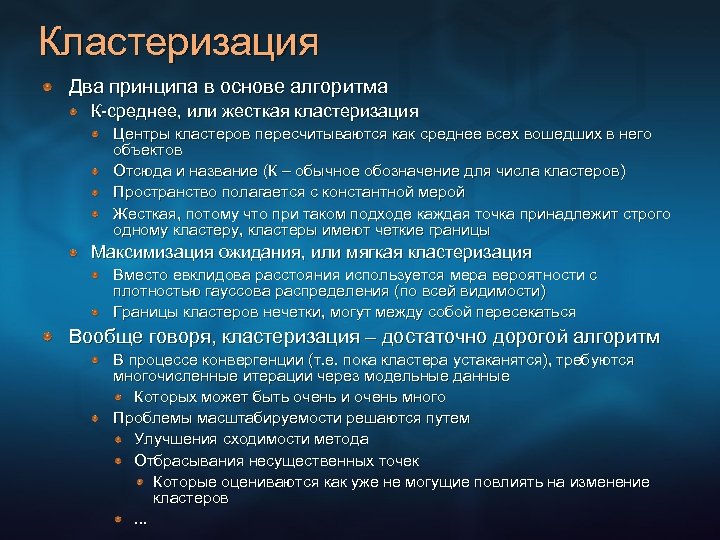 Кластеризация

Два принципа в основе алгоритма

К-среднее, или жесткая кластеризация

Центры кластеров пересчитываются как среднее всех вошедших в него объектов

Отсюда и название (К – обычное обозначение для числа кластеров)

Пространство полагается с константной мерой

Жесткая, потому что при таком подходе каждая точка принадлежит строго одному кластеру, кластеры имеют четкие границы

Максимизация ожидания, или мягкая кластеризация

Вместо евклидова расстояния используется мера вероятности с плотностью гауссова распределения (по всей видимости)

Границы кластеров нечетки, могут между собой пересекаться

Вообще говоря, кластеризация – достаточно дорогой алгоритм

В процессе конвергенции (т.е. пока кластера устаканятся), требуются многочисленные итерации через модельные данные

Которых может быть очень и очень много

Проблемы масштабируемости решаются путем

Улучшения сходимости метода

Отбрасывания несущественных точек

Которые оцениваются как уже не могущие повлиять на изменение кластеров

...